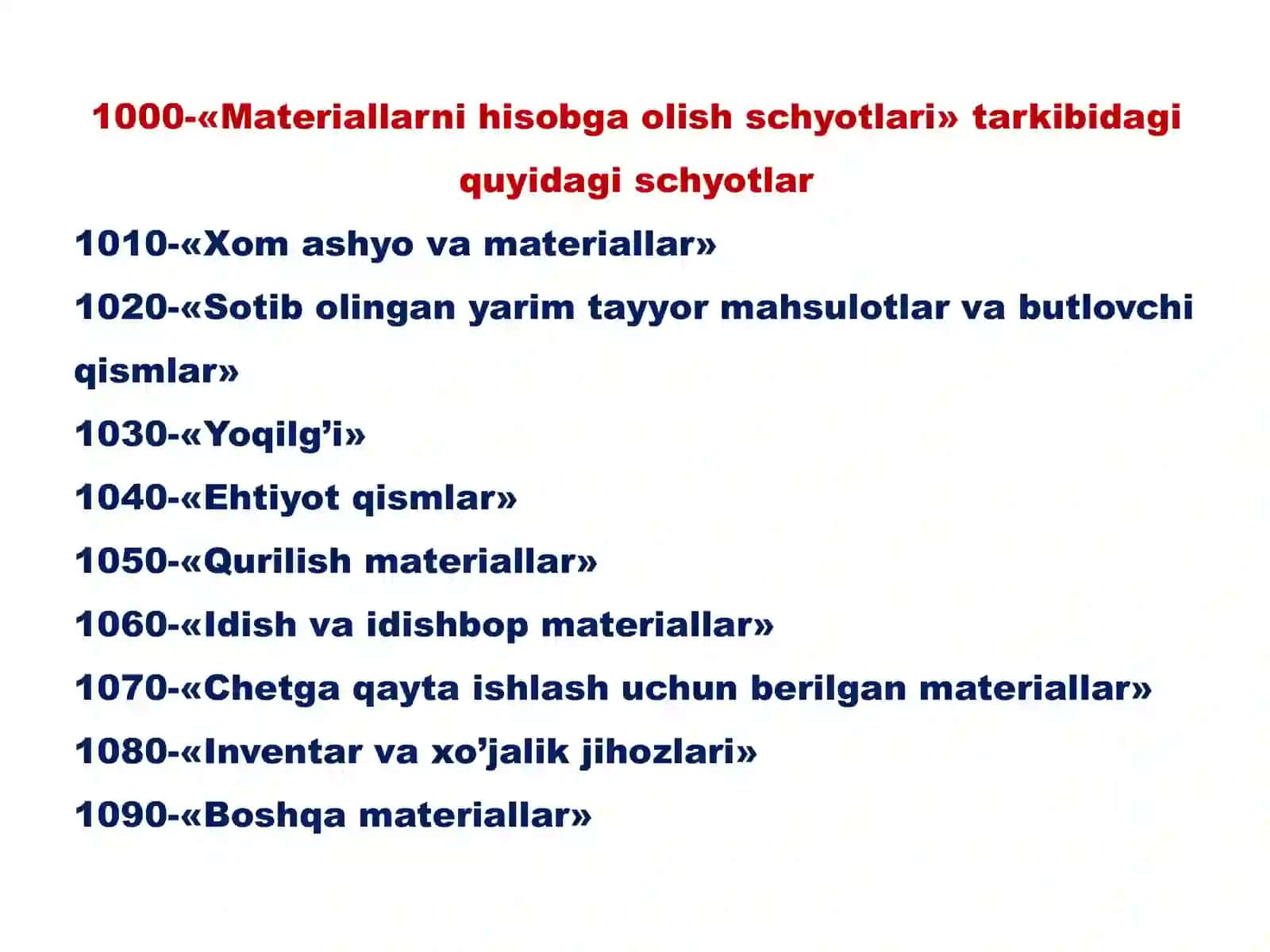 1000-«Materiallarni hisobga olish schyotlari» tarkibidagi quyidagi schyotlar

1010-«Xom ashyo va materiallar»

1020-«Sotib olingan yarim tayyor mahsulotlar va butlovchi qismlar»

1030-«Yoqilg’i»

1040-«Ehtiyot qismlar»

1050-«Qurilish materiallar»

1060-«Idish va idishbop materiallar»

1070-«Chetga qayta ishlash uchun berilgan materiallar»

1080-«Inventar va xo’jalik jihozlari»

1090-«Boshqa materiallar»